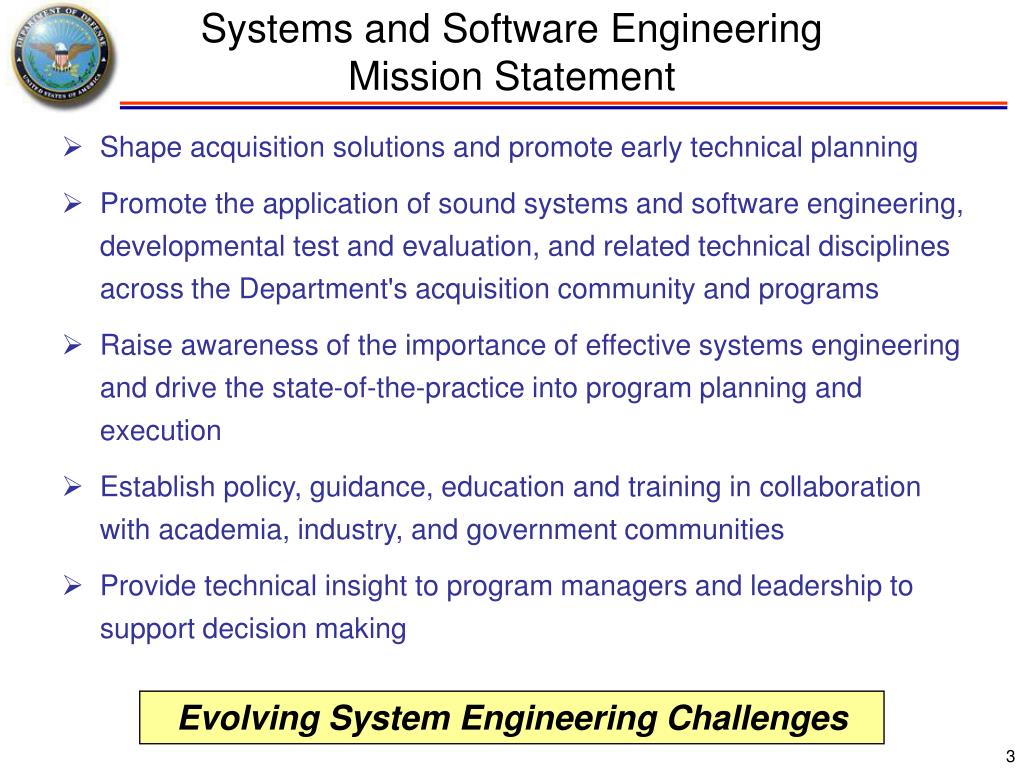 DEPARTMENT OF DEFENSE
UNITED STATES OF AMERICA

Systems and Software Engineering
Mission Statement

➢ Shape acquisition solutions and promote early technical planning

➢ Promote the application of sound systems and software engineering, developmental test and evaluation, and related technical disciplines across the Department's acquisition community and programs

➢ Raise awareness of the importance of effective systems engineering and drive the state-of-the-practice into program planning and execution

➢ Establish policy, guidance, education and training in collaboration with academia, industry, and government communities

➢ Provide technical insight to program managers and leadership to support decision making

Evolving System Engineering Challenges

3